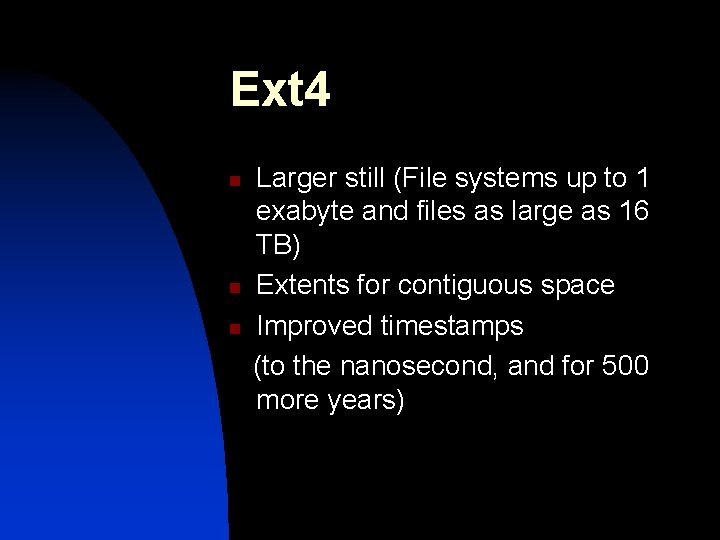 Ext4

- Larger still (File systems up to 1 exabyte and files as large as 16 TB)
- Extents for contiguous space
- Improved timestamps

(to the nanosecond, and for 500 more years)